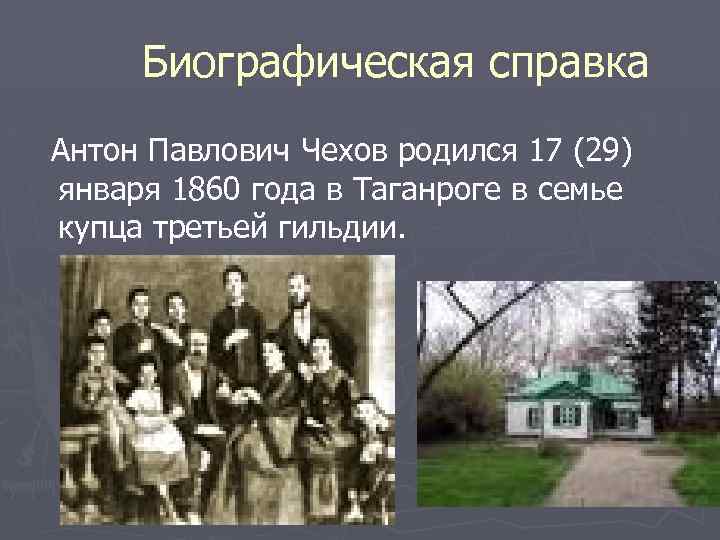 Биографическая справка

Антон Павлович Чехов родился 17 (29) января 1860 года в Таганроге в семье купца третьей гильдии.